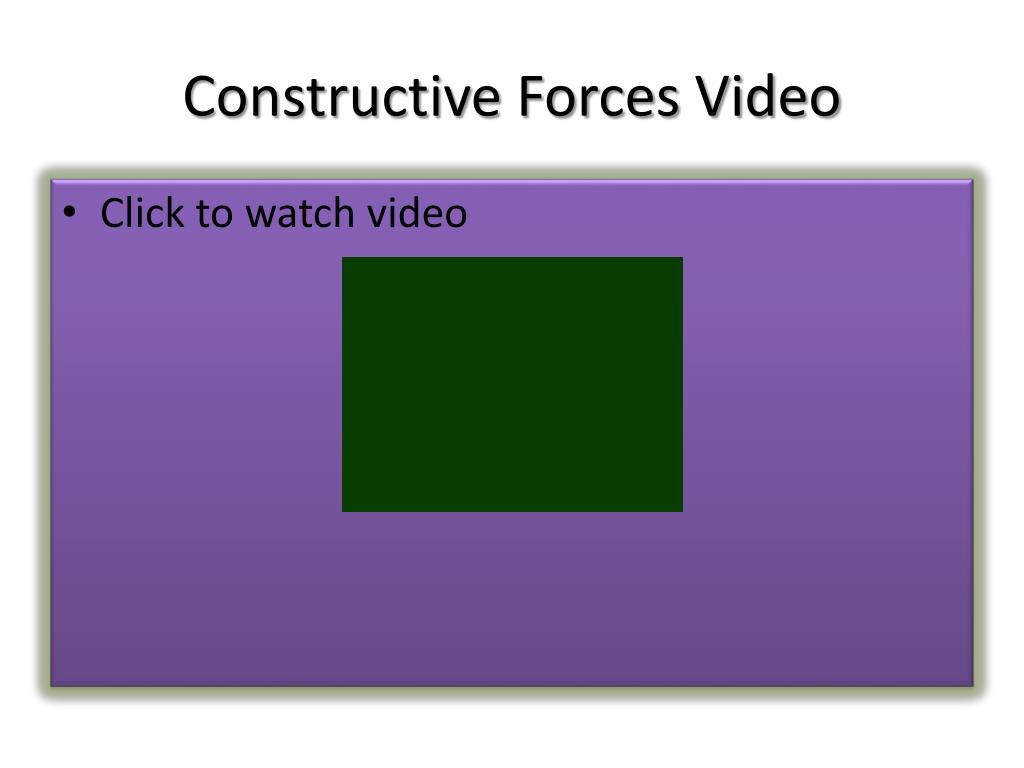 Constructive Forces Video

• Click to watch video